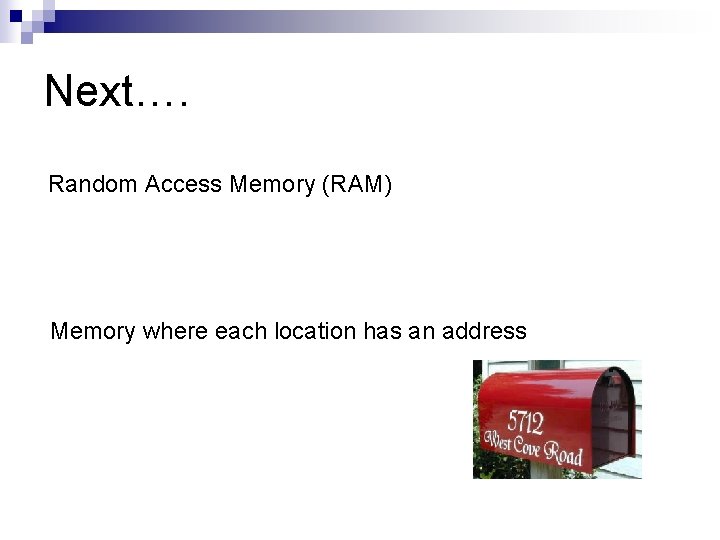 Next….

Random Access Memory (RAM)

Memory where each location has an address

5712
West Cove Road